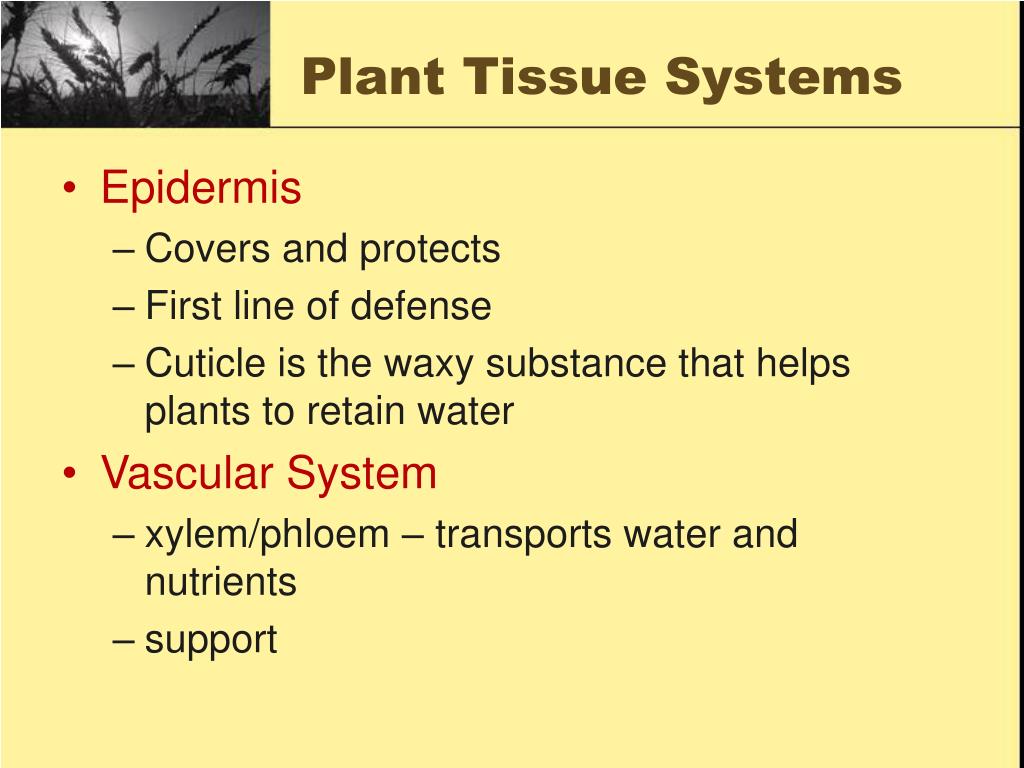 Plant Tissue Systems

• Epidermis
– Covers and protects
– First line of defense
– Cuticle is the waxy substance that helps plants to retain water
• Vascular System
– xylem/phloem – transports water and nutrients
– support